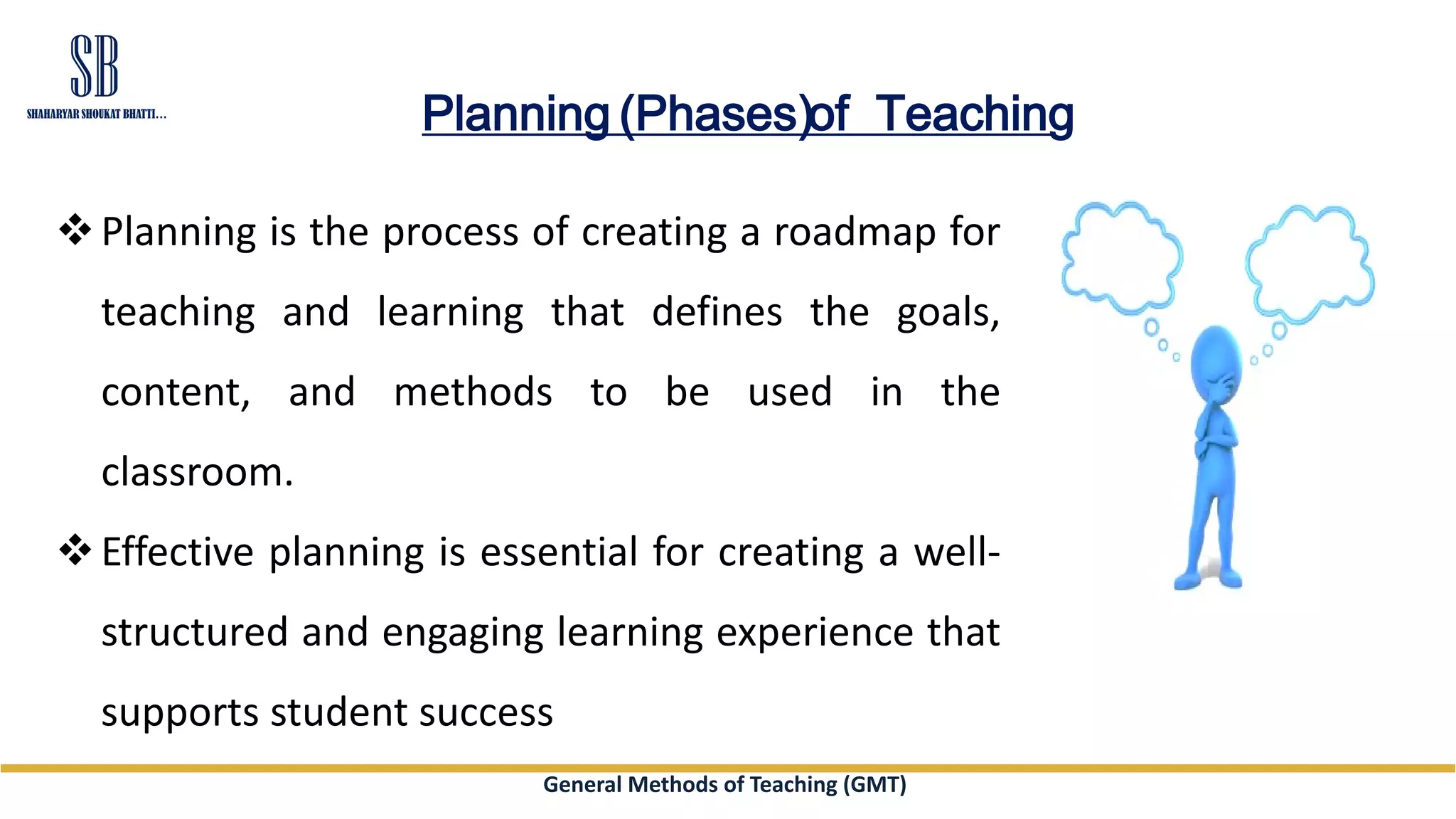 SB
SHAHARYAR SHOUKAT BHATTI...

Planning (Phases)of Teaching

❖ Planning is the process of creating a roadmap for teaching and learning that defines the goals, content, and methods to be used in the classroom.

❖ Effective planning is essential for creating a well-structured and engaging learning experience that supports student success

General Methods of Teaching (GMT)